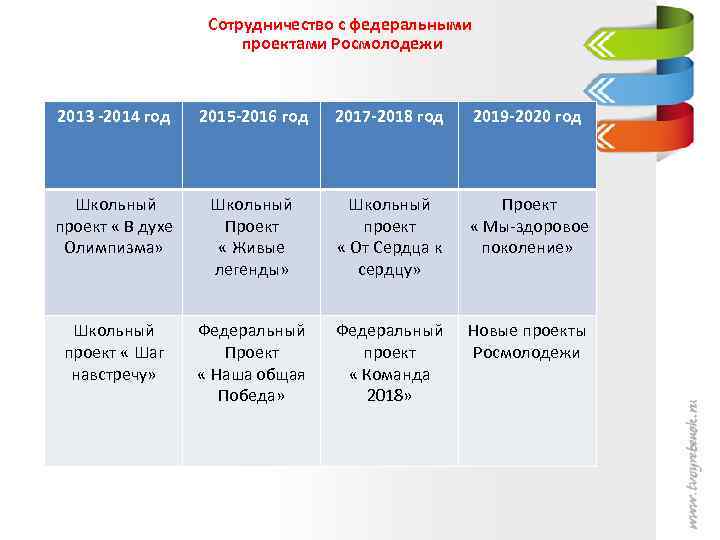 Сотрудничество с федеральными проектами Росмолодежи

| 2013 -2014 год | 2015-2016 год | 2017-2018 год | 2019-2020 год |
|---|---|---|---|
| Школьный проект « В духе Олимпизма» | Школьный Проект « Живые легенды» | Школьный проект « От Сердца к сердцу» | Проект « Мы-здоровое поколение» |
| Школьный проект « Шаг навстречу» | Федеральный Проект « Наша общая Победа» | Федеральный проект « Команда 2018» | Новые проекты Росмолодежи |

www.tvoyrebenok.ru